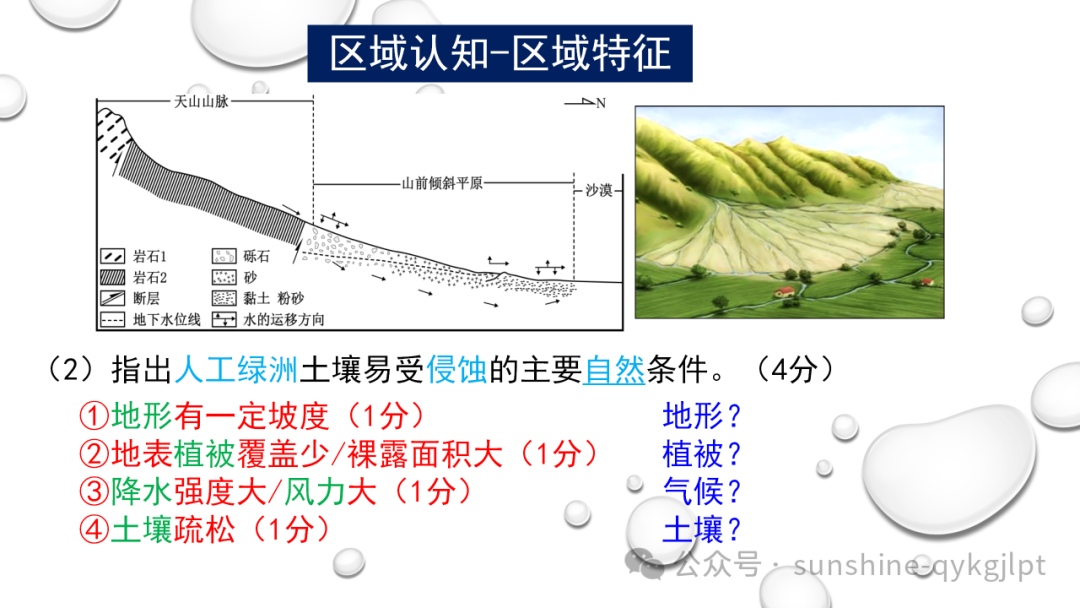 区域认知-区域特征

天山山脉

N

山前倾斜平原

沙漠

岩石1
岩石2
断层
地下水位线
砾石
砂
黏土 粉砂
水的运移方向

（2）指出人工绿洲土壤易受侵蚀的主要自然条件。（4分）

①地形有一定坡度（1分）
②地表植被覆盖少/裸露面积大（1分）
③降水强度大/风力大（1分）
④土壤疏松（1分）

地形？
植被？
气候？
土壤？

公众号 · sunshine-qykgjlpt